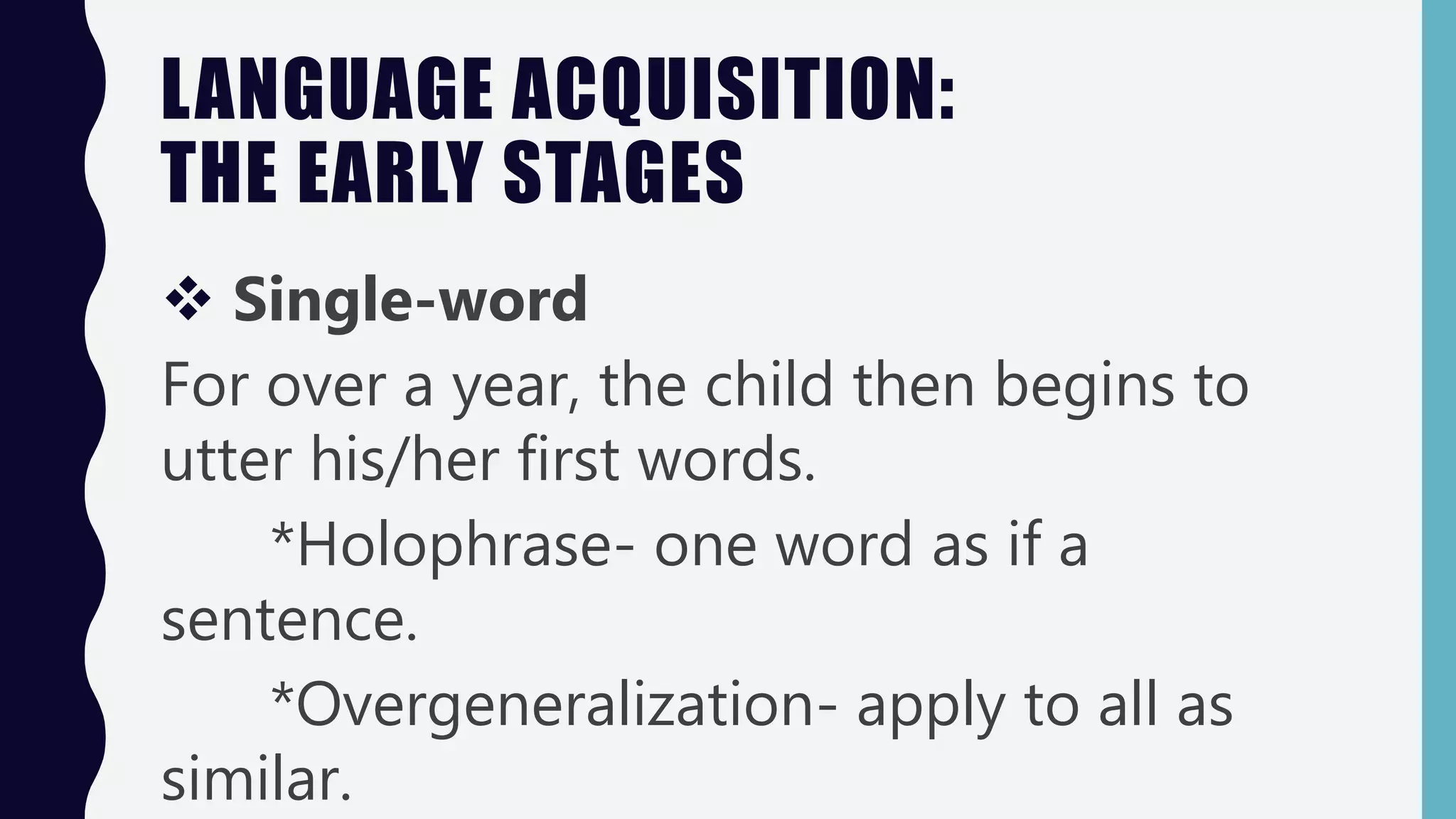 LANGUAGE ACQUISITION:
THE EARLY STAGES

❖ Single-word

For over a year, the child then begins to utter his/her first words.

*Holophrase- one word as if a sentence.

*Overgeneralization- apply to all as similar.